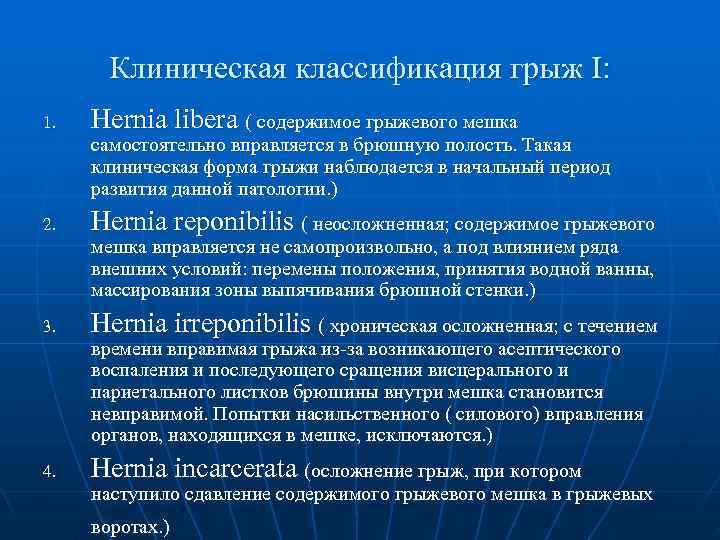 Клиническая классификация грыж I:

1. Hernia libera ( содержимое грыжевого мешка самостоятельно вправляется в брюшную полость. Такая клиническая форма грыжи наблюдается в начальный период развития данной патологии.)

2. Hernia reponibilis ( неосложненная; содержимое грыжевого мешка вправляется не самопроизвольно, а под влиянием ряда внешних условий: перемены положения, принятия водной ванны, массирования зоны выпячивания брюшной стенки.)

3. Hernia irreponibilis ( хроническая осложненная; с течением времени вправимая грыжа из-за возникающего асептического воспаления и последующего сращения висцерального и париетального листков брюшины внутри мешка становится невправимой. Попытки насильственного ( силового) вправления органов, находящихся в мешке, исключаются.)

4. Hernia incarcerata (осложнение грыж, при котором наступило сдавление содержимого грыжевого мешка в грыжевых воротах.)